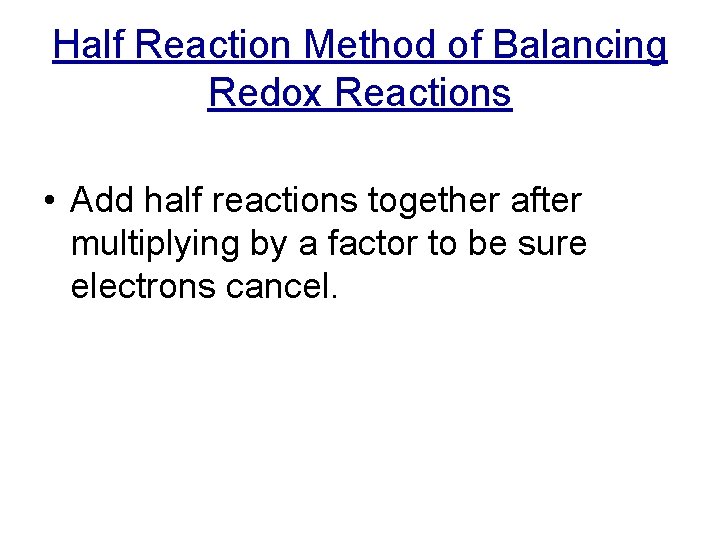 Half Reaction Method of Balancing Redox Reactions

• Add half reactions together after multiplying by a factor to be sure electrons cancel.